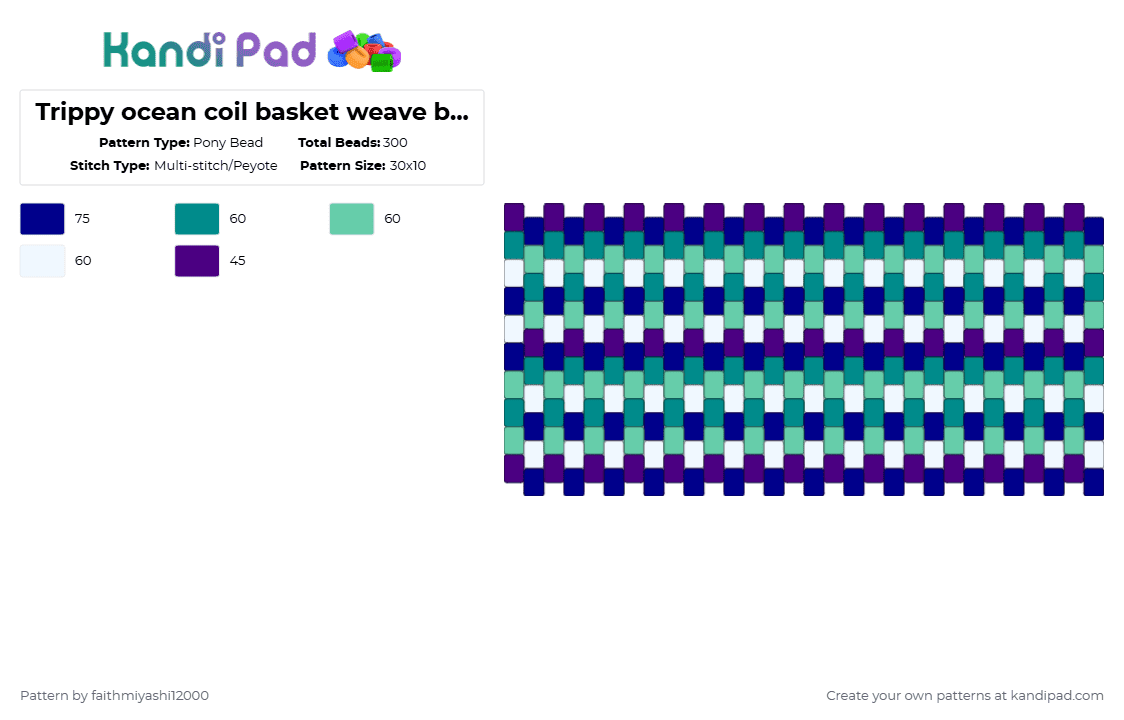 Kandi Pad

Trippy ocean coil basket weave b...

Pattern Type: Pony Bead Total Beads: 300
Stitch Type: Multi-stitch/Peyote Pattern Size: 30x10

75
60
60
60
45

Pattern by faithmiyashi12000

Create your own patterns at kandipad.com